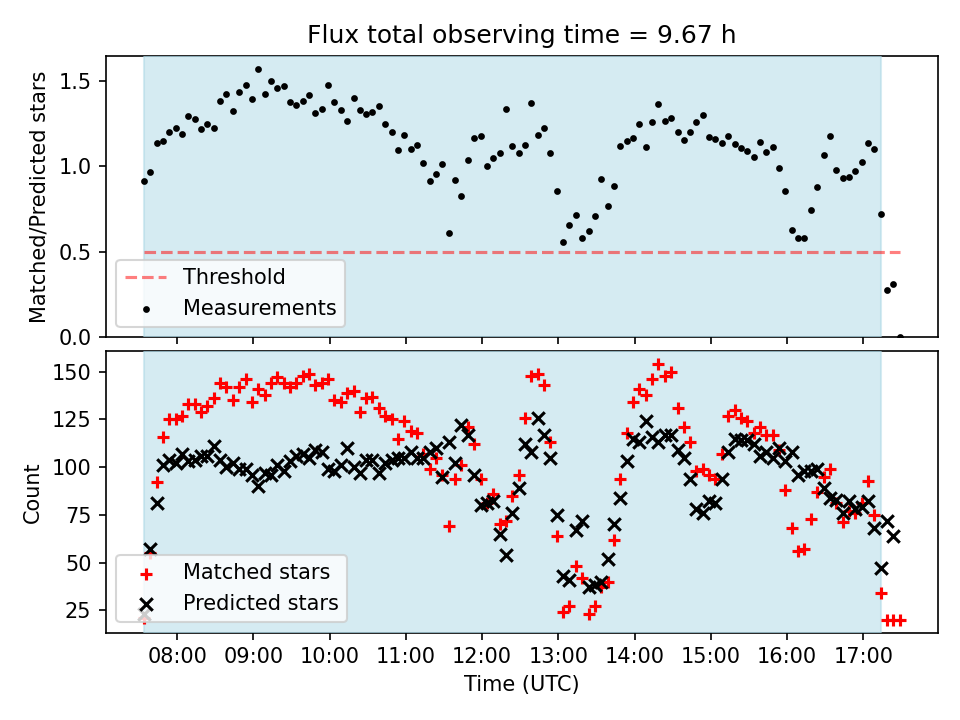 Flux total observing time = 9.67 h

Matched/Predicted stars

1.5
1.0
0.5
0.0

Threshold
Measurements

Count

150
125
100
75
50
25

Matched stars
Predicted stars

08:00
09:00
10:00
11:00
12:00
13:00
14:00
15:00
16:00
17:00

Time (UTC)